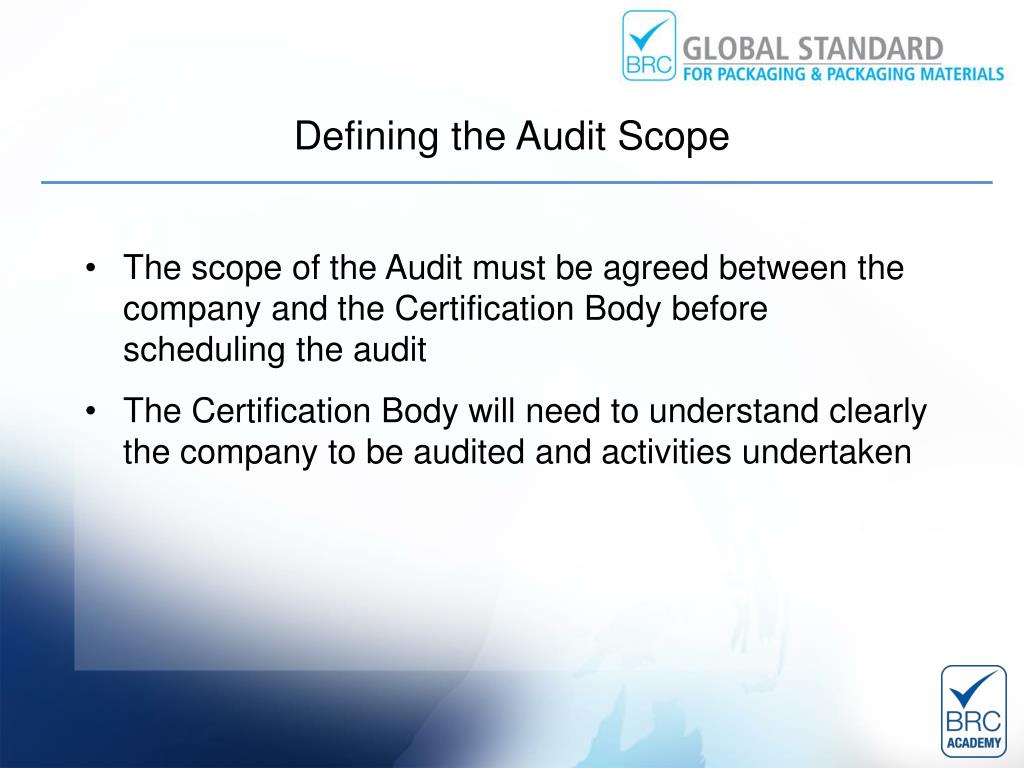 BRC GLOBAL STANDARD FOR PACKAGING & PACKAGING MATERIALS

Defining the Audit Scope

• The scope of the Audit must be agreed between the company and the Certification Body before scheduling the audit

• The Certification Body will need to understand clearly the company to be audited and activities undertaken

BRC ACADEMY